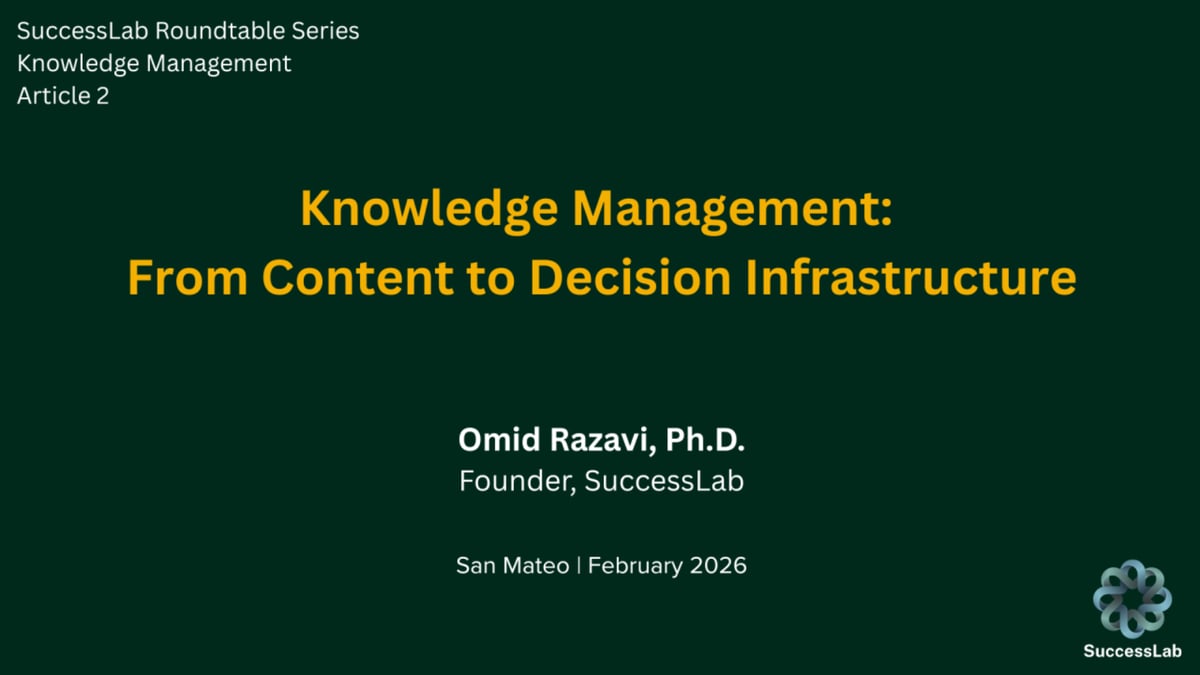 SuccessLab Roundtable Series
Knowledge Management
Article 2

Knowledge Management:
From Content to Decision Infrastructure

Omid Razavi, Ph.D.
Founder, SuccessLab

San Mateo | February 2026

SuccessLab